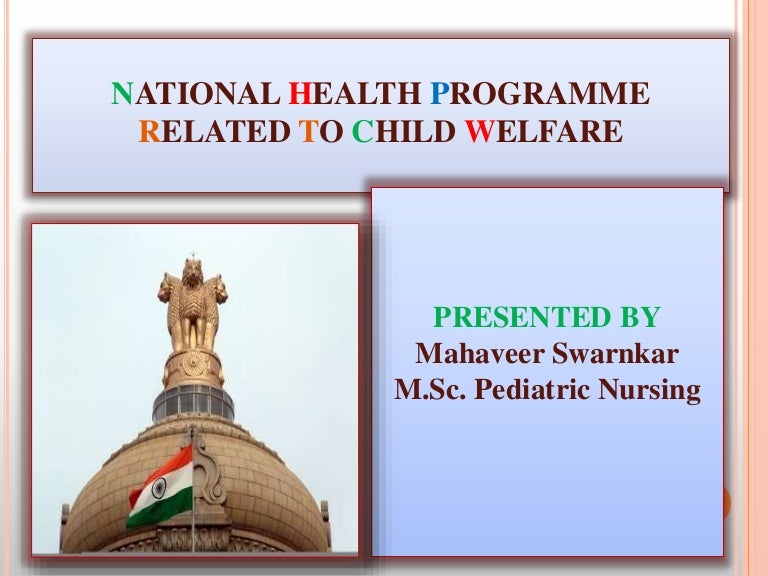 NATIONAL HEALTH PROGRAMME RELATED TO CHILD WELFARE

PRESENTED BY
Mahaveer Swarnkar
M.Sc. Pediatric Nursing